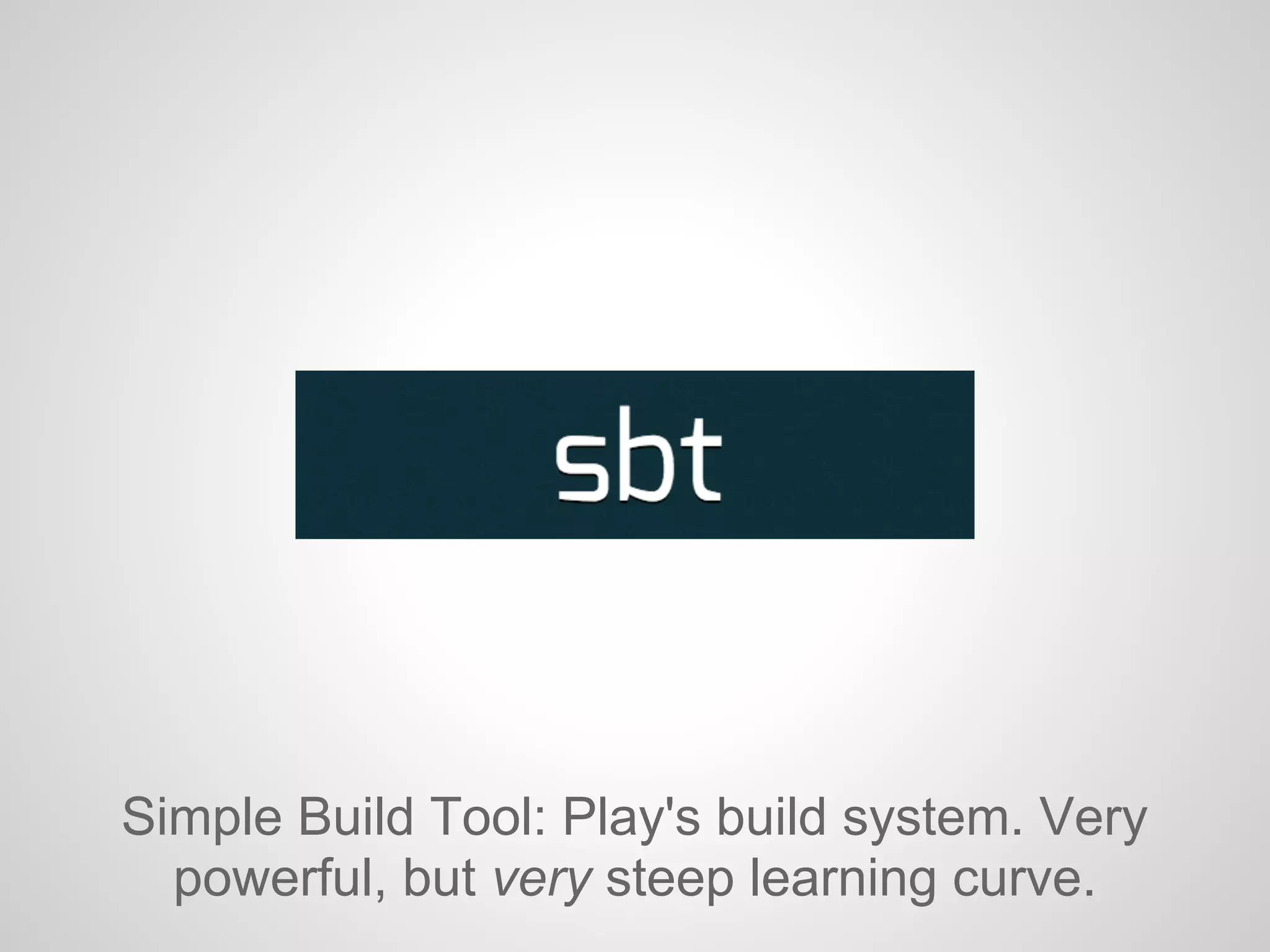 sbt

Simple Build Tool: Play's build system. Very powerful, but very steep learning curve.